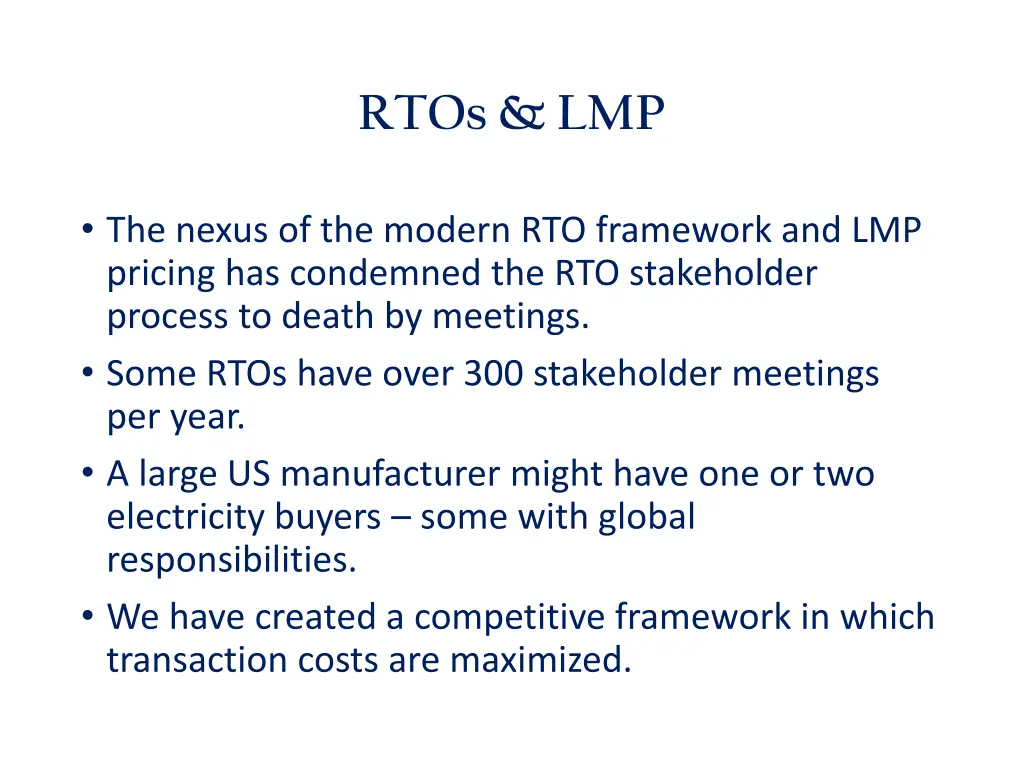 RTOs & LMP

• The nexus of the modern RTO framework and LMP pricing has condemned the RTO stakeholder process to death by meetings.

• Some RTOs have over 300 stakeholder meetings per year.

• A large US manufacturer might have one or two electricity buyers – some with global responsibilities.

• We have created a competitive framework in which transaction costs are maximized.